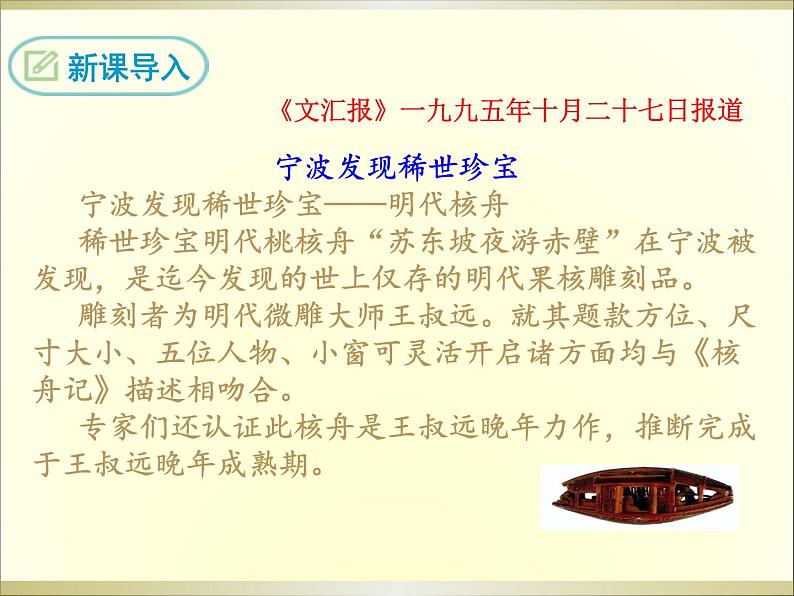 新课导入

《文汇报》一九九五年十月二十七日报道

宁波发现稀世珍宝

宁波发现稀世珍宝——明代核舟

稀世珍宝明代桃核舟“苏东坡夜游赤壁”在宁波被发现，是迄今发现的世上仅存的明代果核雕刻品。

雕刻者为明代微雕大师王叔远。就其题款方位、尺寸大小、五位人物、小窗可灵活开启诸方面均与《核舟记》描述相吻合。

专家们还认证此核舟是王叔远晚年力作，推断完成于王叔远晚年成熟期。